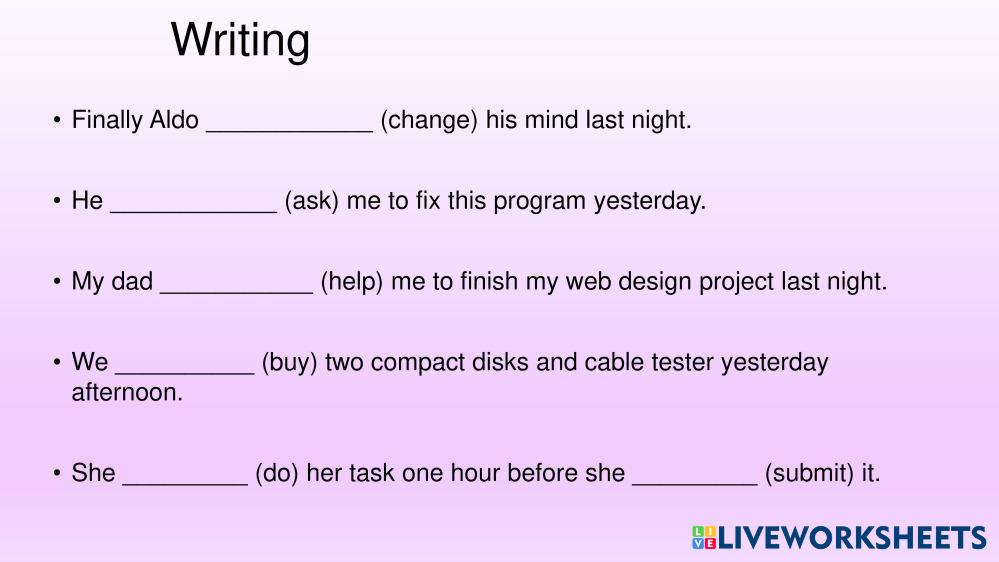 Writing

• Finally Aldo ____________ (change) his mind last night.

• He ____________ (ask) me to fix this program yesterday.

• My dad ___________ (help) me to finish my web design project last night.

• We __________ (buy) two compact disks and cable tester yesterday afternoon.

• She _________ (do) her task one hour before she _________ (submit) it.

LIVEWORKSHEETS